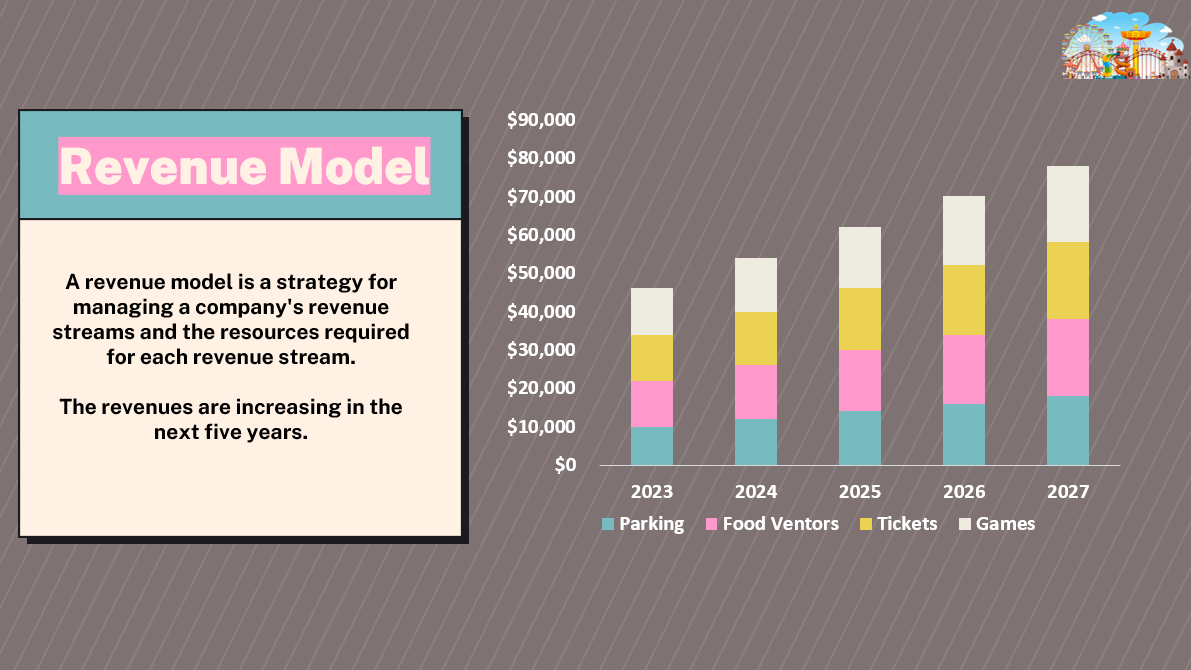 Revenue Model

A revenue model is a strategy for managing a company's revenue streams and the resources required for each revenue stream.

The revenues are increasing in the next five years.

$90,000
$80,000
$70,000
$60,000
$50,000
$40,000
$30,000
$20,000
$10,000
$0

2023
2024
2025
2026
2027

Parking
Food Ventors
Tickets
Games